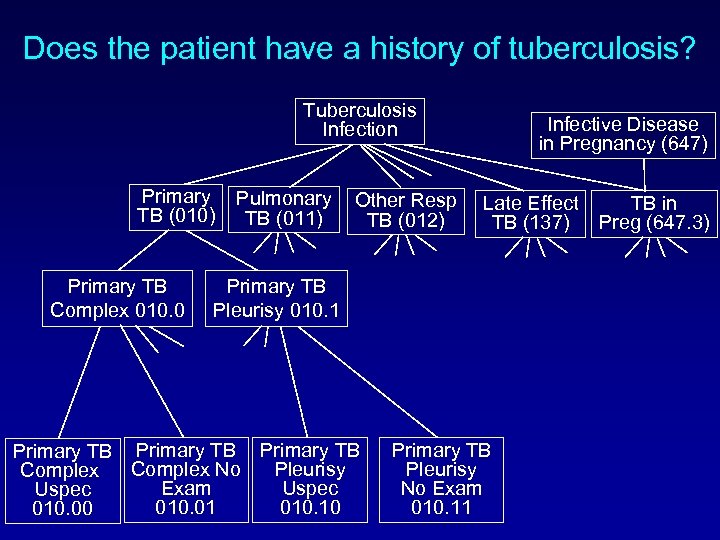 Does the patient have a history of tuberculosis?

Tuberculosis Infection

Infective Disease in Pregnancy (647)

Primary TB (010)

Pulmonary TB (011)

Other Resp TB (012)

Late Effect TB (137)

TB in Preg (647.3)

Primary TB Complex 010.0

Primary TB Pleurisy 010.1

Primary TB Complex Uspec 010.00

Primary TB Complex No Exam 010.01

Primary TB Pleurisy Uspec 010.10

Primary TB Pleurisy No Exam 010.11